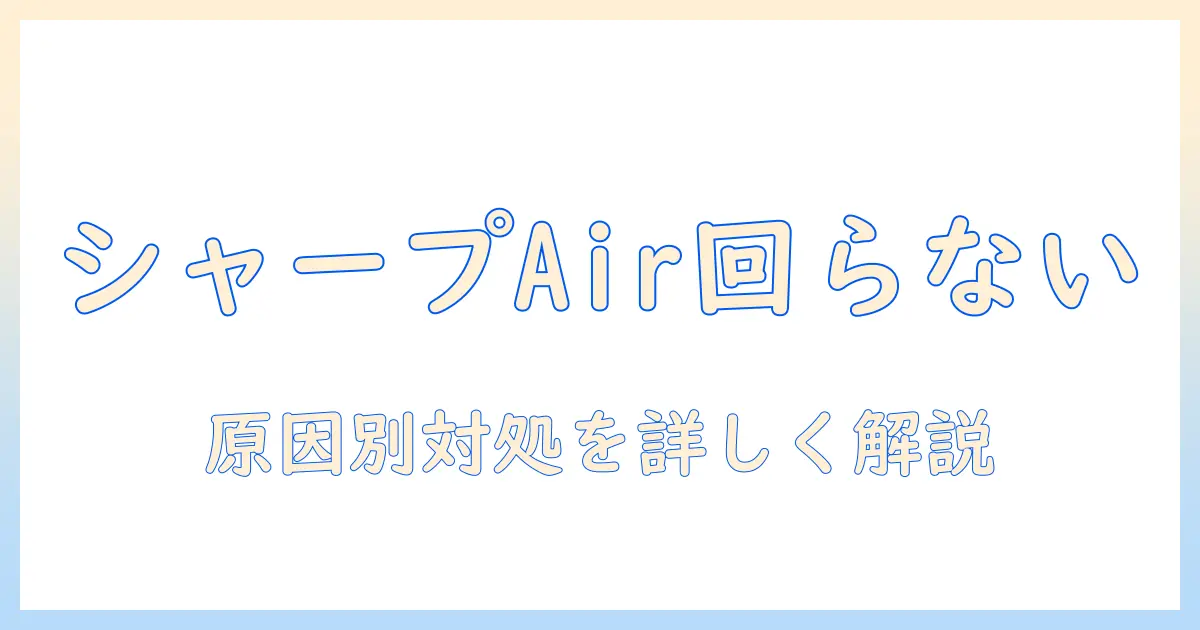 シャープAir回らない

原因別対処を詳しく解説